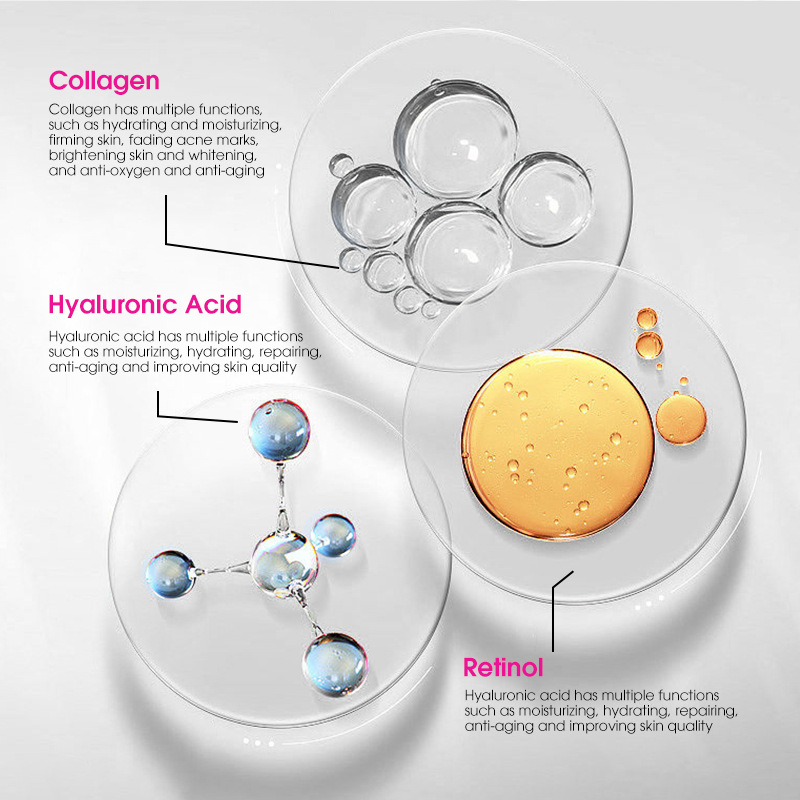 Collagen

Collagen has multiple functions, such as hydrating and moisturizing, firming skin, fading acne marks, brightening skin and whitening, and anti-oxygen and anti-aging

Hyaluronic Acid

Hyaluronic acid has multiple functions such as moisturizing, hydrating, repairing, anti-aging and improving skin quality

Retinol

Hyaluronic acid has multiple functions such as moisturizing, hydrating, repairing, anti-aging and improving skin quality